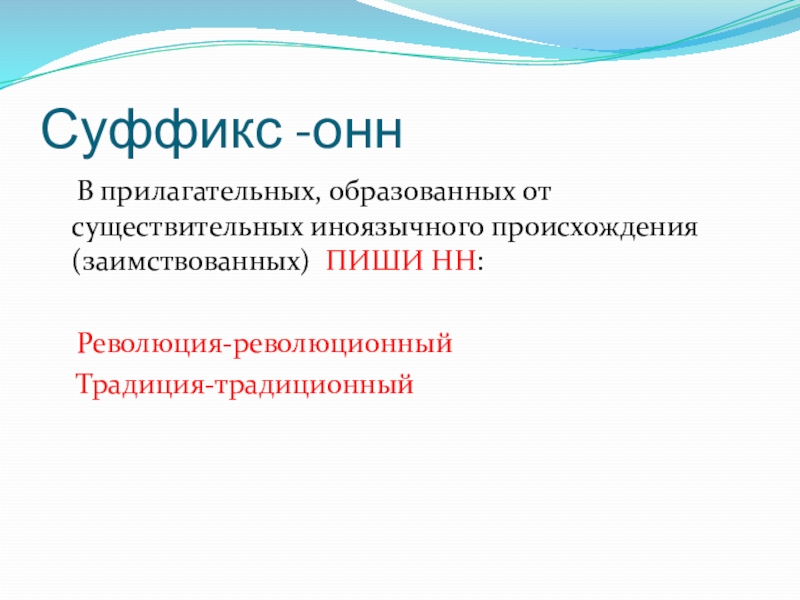 Суффикс -онн

В прилагательных, образованных от существительных иноязычного происхождения (заимствованных) ПИШИ НН:

Революция-революционный
Традиция-традиционный